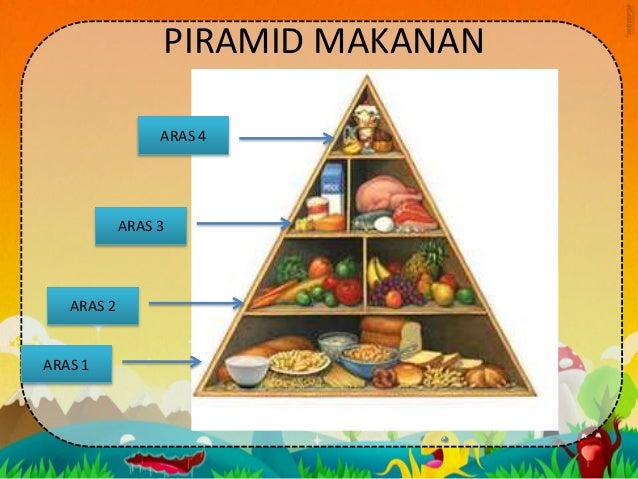 PIRAMID MAKANAN

ARAS 4

ARAS 3

ARAS 2

ARAS 1

MILK